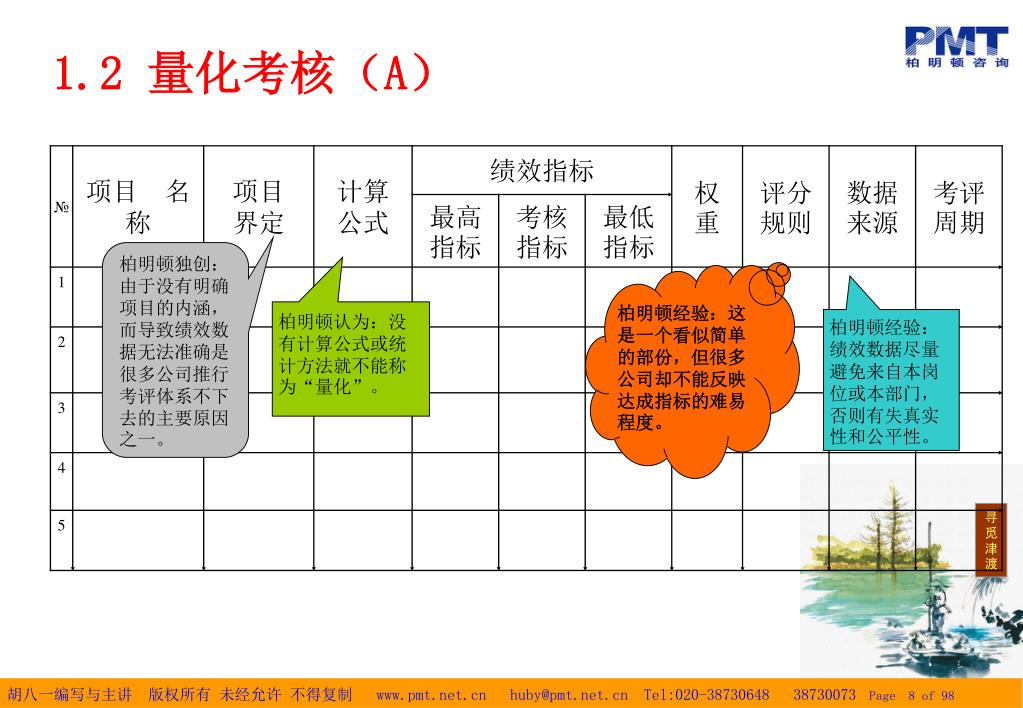 1.2 量化考核（A）

PMT
柏明顿咨询

| № | 项目　名称 | 项目界定 | 计算公式 | 绩效指标 最高指标 | 绩效指标 考核指标 | 绩效指标 最低指标 | 权重 | 评分规则 | 数据来源 | 考评周期 |
|---|---|---|---|---|---|---|---|---|---|---|
| 1 | | | | | | | | | | |
| 2 | | | | | | | | | | |
| 3 | | | | | | | | | | |
| 4 | | | | | | | | | | |
| 5 | | | | | | | | | | |

柏明顿独创：由于没有明确项目的内涵，而导致绩效数据无法准确是很多公司推行考评体系不下去的主要原因之一。

柏明顿认为：没有计算公式或统计方法就不能称为“量化”。

柏明顿经验：这是一个看似简单的部份，但很多公司却不能反映达成指标的难易程度。

柏明顿经验：绩效数据尽量避免来自本岗位或本部门，否则有失真实性和公平性。

寻觅津渡

胡八一编写与主讲　版权所有 未经允许 不得复制　www.pmt.net.cn　huby@pmt.net.cn　Tel:020-38730648　38730073　Page 8 of 98